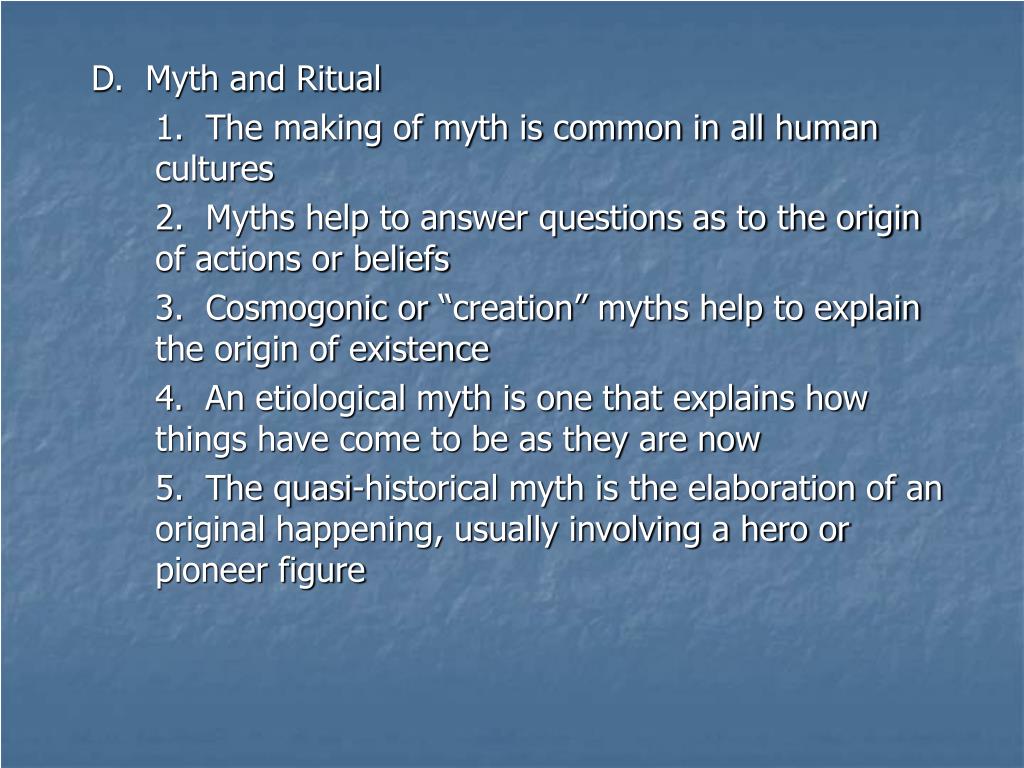 D.  Myth and Ritual

1.  The making of myth is common in all human cultures

2.  Myths help to answer questions as to the origin of actions or beliefs

3.  Cosmogonic or “creation” myths help to explain the origin of existence

4.  An etiological myth is one that explains how things have come to be as they are now

5.  The quasi-historical myth is the elaboration of an original happening, usually involving a hero or pioneer figure